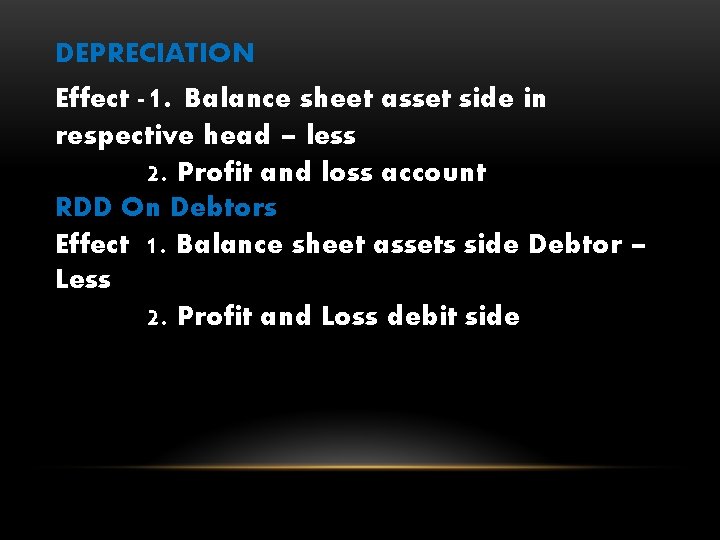 DEPRECIATION

Effect -1. Balance sheet asset side in respective head – less

2. Profit and loss account

RDD On Debtors

Effect 1. Balance sheet assets side Debtor – Less

2. Profit and Loss debit side